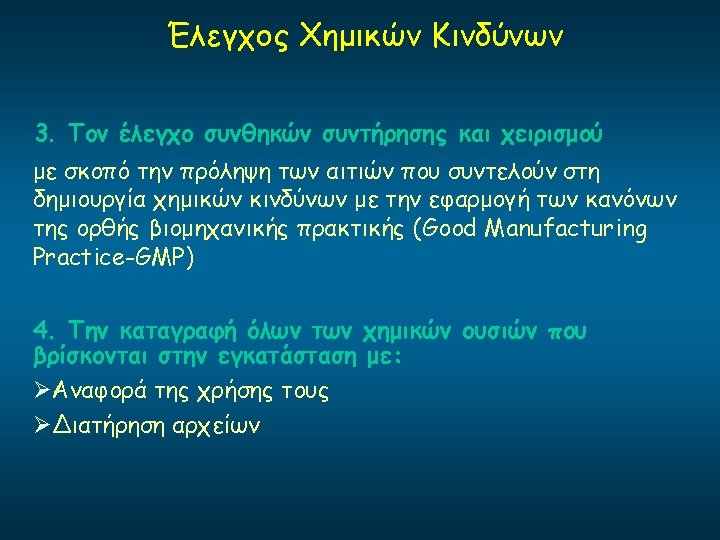 Έλεγχος Χημικών Κινδύνων

3. Τον έλεγχο συνθηκών συντήρησης και χειρισμού

με σκοπό την πρόληψη των αιτιών που συντελούν στη δημιουργία χημικών κινδύνων με την εφαρμογή των κανόνων της ορθής βιομηχανικής πρακτικής (Good Manufacturing Practice-GMP)

4. Την καταγραφή όλων των χημικών ουσιών που βρίσκονται στην εγκατάσταση με:

➢Αναφορά της χρήσης τους

➢Διατήρηση αρχείων